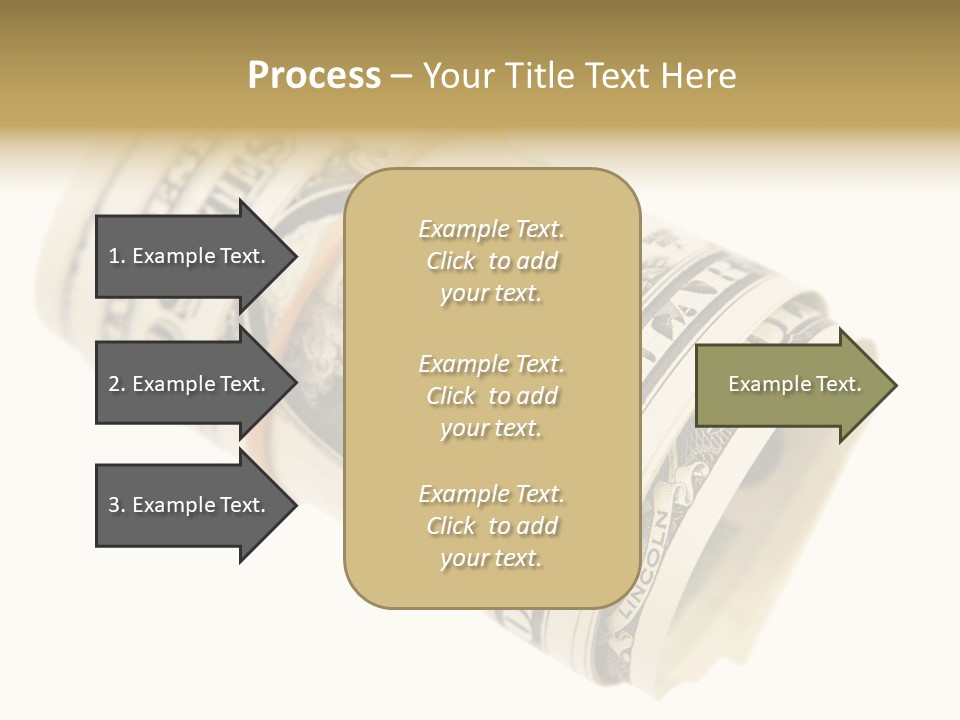 Process – Your Title Text Here

1. Example Text.

2. Example Text.

3. Example Text.

Example Text. Click to add your text.

Example Text. Click to add your text.

Example Text. Click to add your text.

Example Text.

LINCOLN